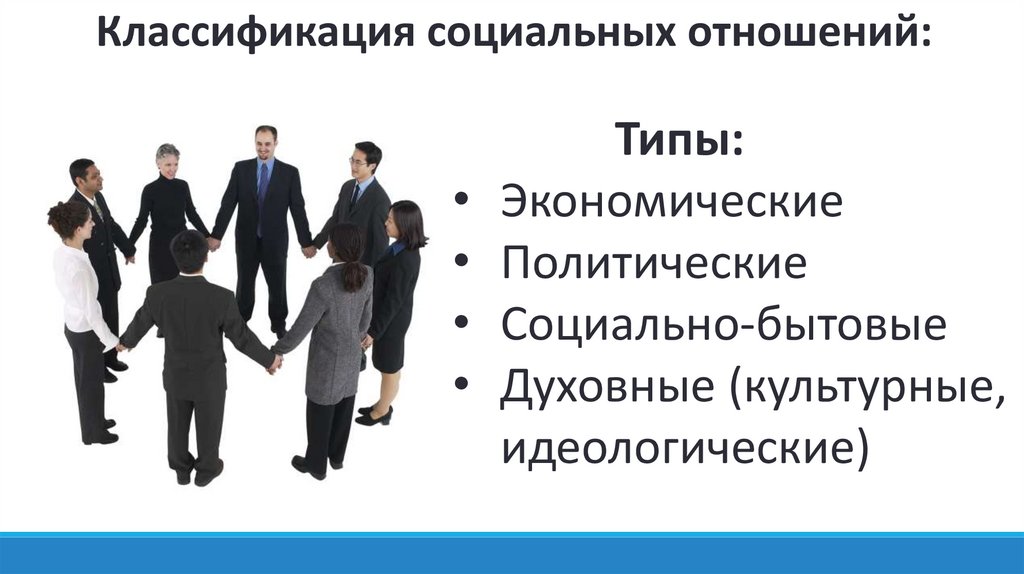 Классификация социальных отношений:

Типы:

• Экономические
• Политические
• Социально-бытовые
• Духовные (культурные, идеологические)